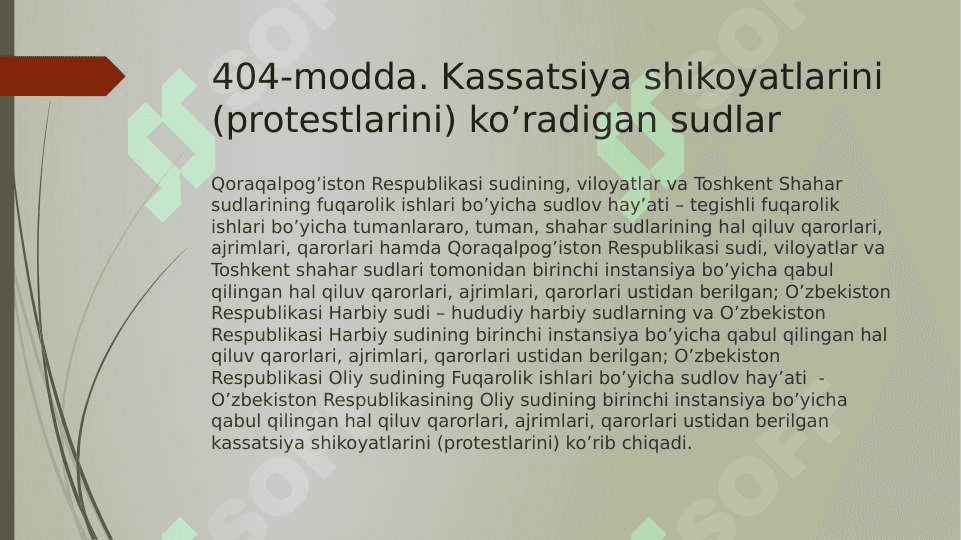 404-modda. Kassatsiya shikoyatlarini (protestlarini) ko’radigan sudlar

Qoraqalpog’iston Respublikasi sudining, viloyatlar va Toshkent Shahar sudlarining fuqarolik ishlari bo’yicha sudlov hay’ati – tegishli fuqarolik ishlari bo’yicha tumanlararo, tuman, shahar sudlarining hal qiluv qarorlari, ajrimlari, qarorlari hamda Qoraqalpog’iston Respublikasi sudi, viloyatlar va Toshkent shahar sudlari tomonidan birinchi instansiya bo’yicha qabul qilingan hal qiluv qarorlari, ajrimlari, qarorlari ustidan berilgan; O’zbekiston Respublikasi Harbiy sudi – hududiy harbiy sudlarning va O’zbekiston Respublikasi Harbiy sudining birinchi instansiya bo’yicha qabul qilingan hal qiluv qarorlari, ajrimlari, qarorlari ustidan berilgan; O’zbekiston Respublikasi Oliy sudining Fuqarolik ishlari bo’yicha sudlov hay’ati - O’zbekiston Respublikasining Oliy sudining birinchi instansiya bo’yicha qabul qilingan hal qiluv qarorlari, ajrimlari, qarorlari ustidan berilgan kassatsiya shikoyatlarini (protestlarini) ko’rib chiqadi.